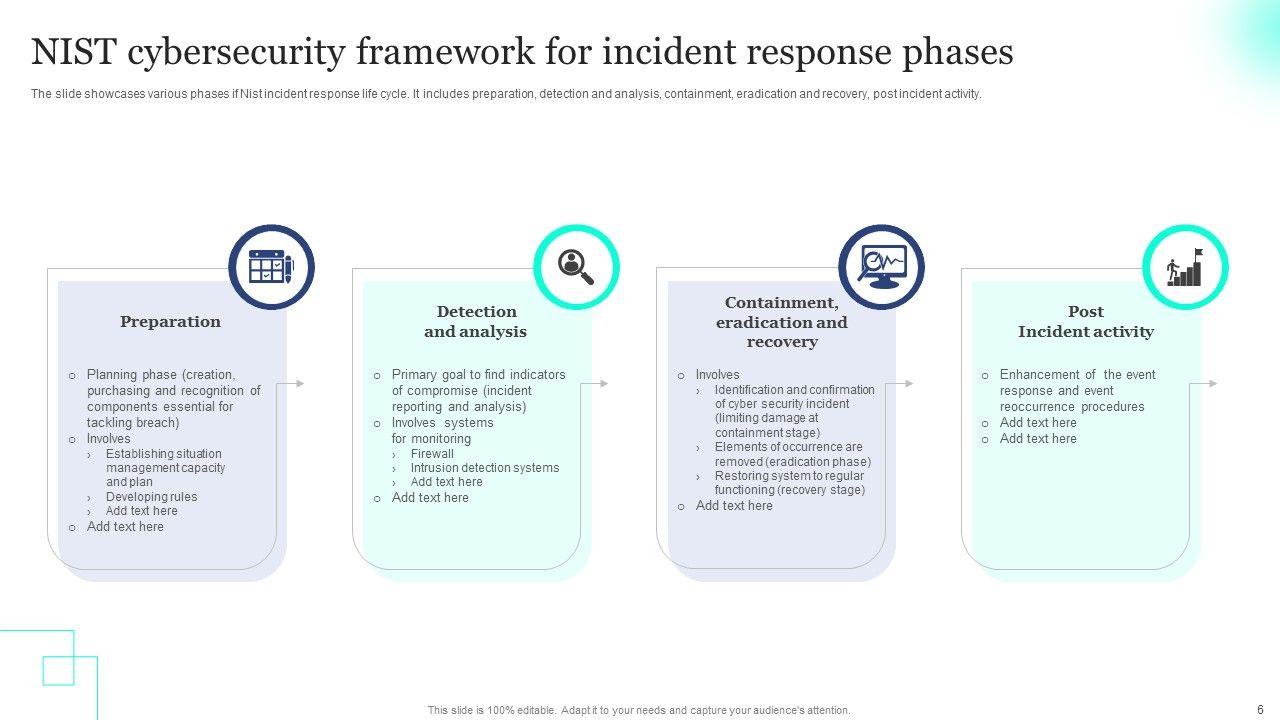 NIST cybersecurity framework for incident response phases

The slide showcases various phases if Nist incident response life cycle. It includes preparation, detection and analysis, containment, eradication and recovery, post incident activity.

Preparation

o Planning phase (creation, purchasing and recognition of components essential for tackling breach)
o Involves
› Establishing situation management capacity and plan
› Developing rules
› Add text here
o Add text here

Detection and analysis

o Primary goal to find indicators of compromise (incident reporting and analysis)
o Involves systems for monitoring
› Firewall
› Intrusion detection systems
› Add text here
o Add text here

Containment, eradication and recovery

o Involves
› Identification and confirmation of cyber security incident (limiting damage at containment stage)
› Elements of occurrence are removed (eradication phase)
› Restoring system to regular functioning (recovery stage)
o Add text here

Post Incident activity

o Enhancement of the event response and event reoccurrence procedures
o Add text here
o Add text here

This slide is 100% editable. Adapt it to your needs and capture your audience's attention.

6